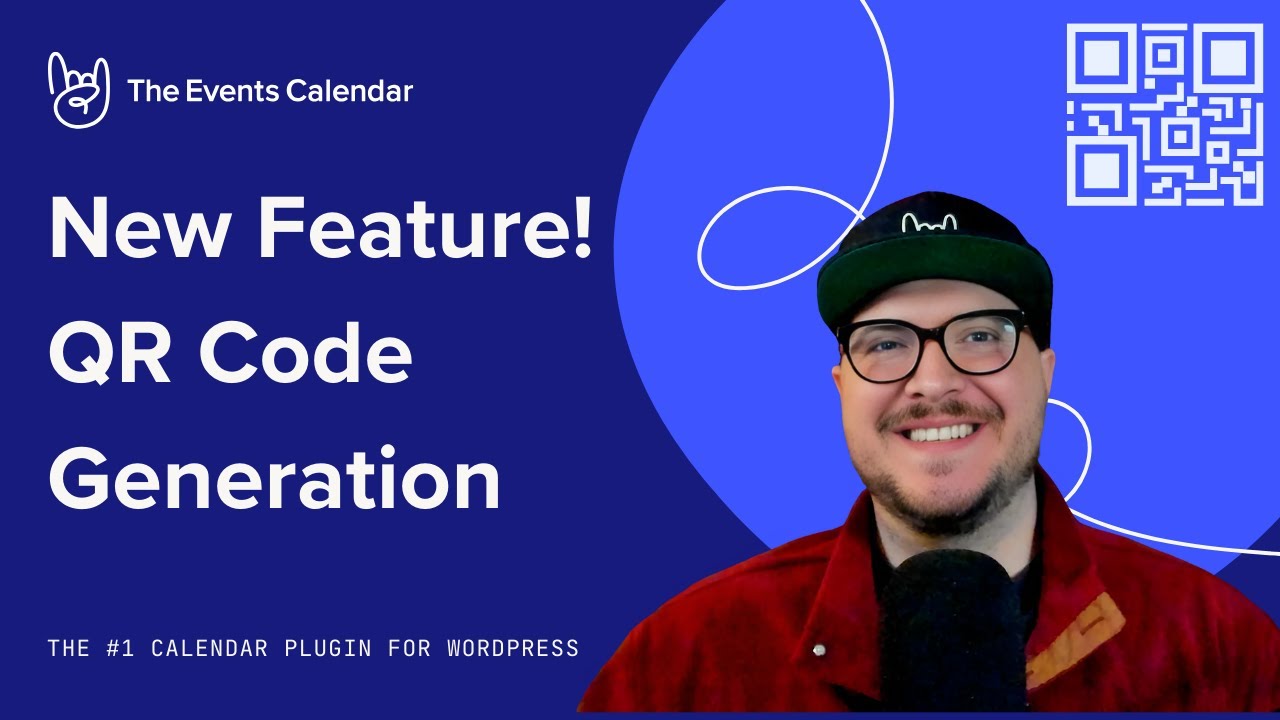 The Events Calendar

New Feature!
QR Code
Generation

THE #1 CALENDAR PLUGIN FOR WORDPRESS